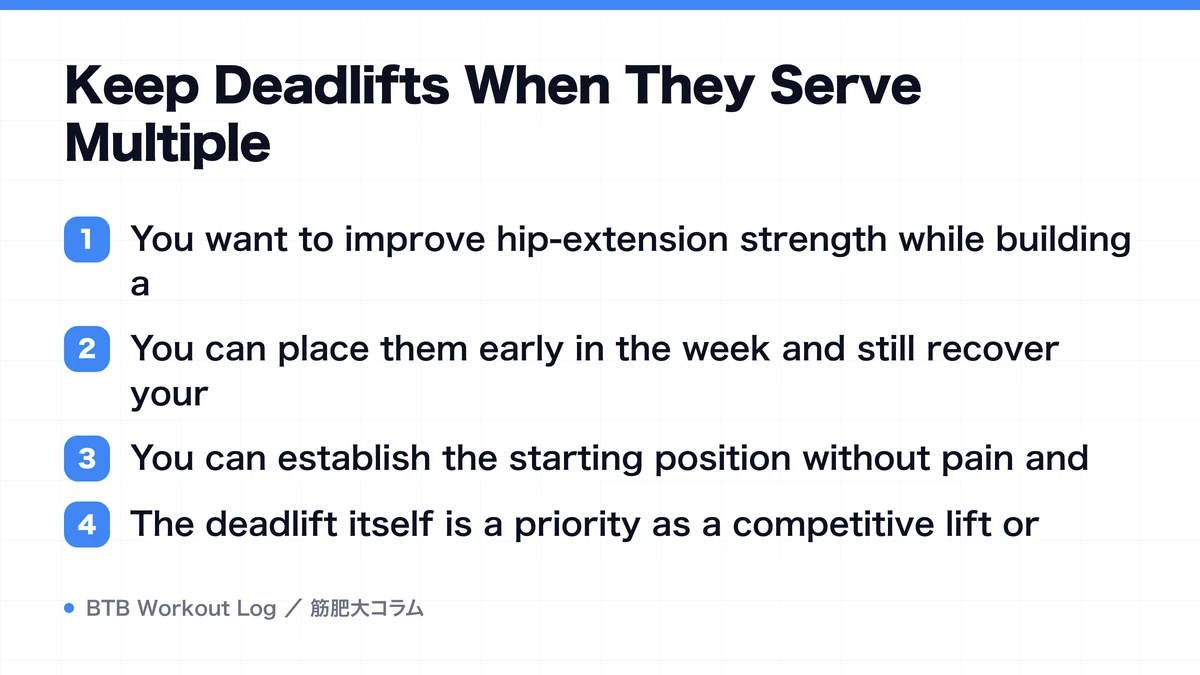 Keep Deadlifts When They Serve Multiple

1 You want to improve hip-extension strength while building a

2 You can place them early in the week and still recover your

3 You can establish the starting position without pain and

4 The deadlift itself is a priority as a competitive lift or

BTB Workout Log ／ 筋肥大コラム